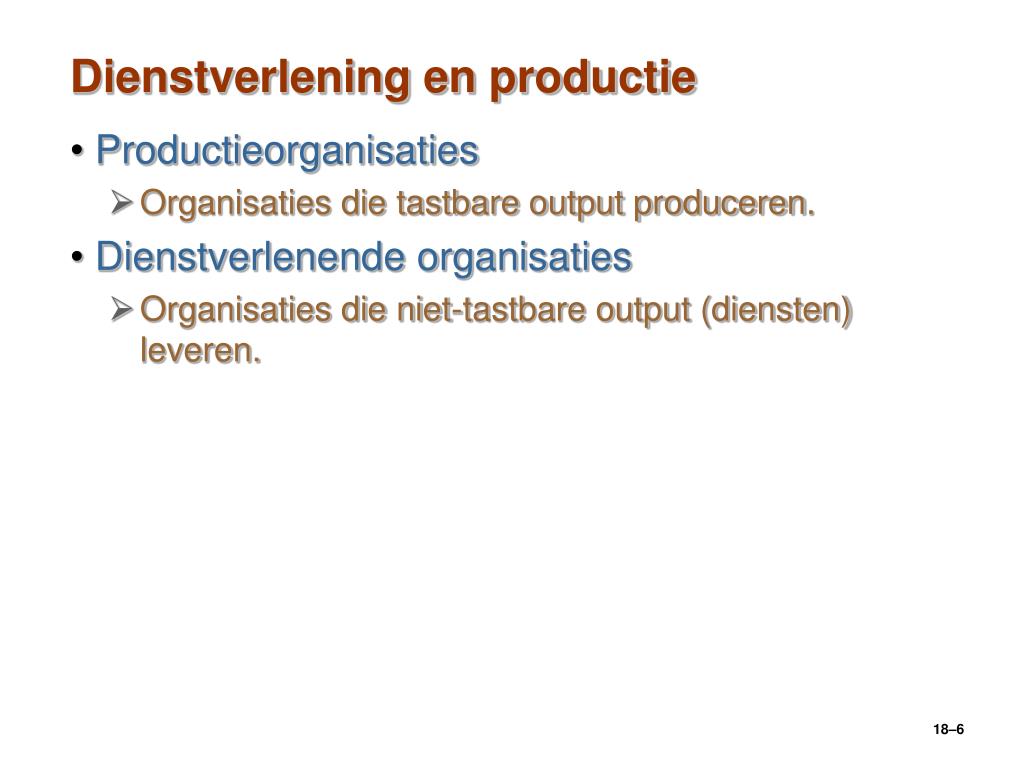 Dienstverlening en productie

• Productieorganisaties

➢ Organisaties die tastbare output produceren.

• Dienstverlenende organisaties

➢ Organisaties die niet-tastbare output (diensten) leveren.

18–6